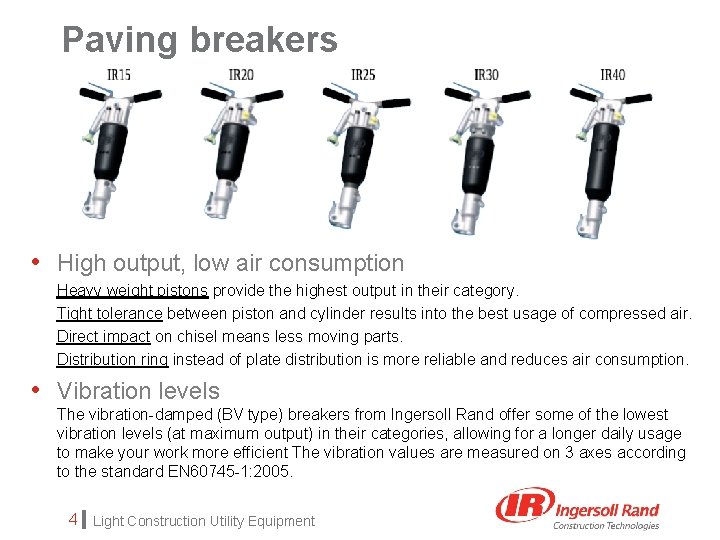 Paving breakers

IR15 IR20 IR25 IR30 IR40

• High output, low air consumption

Heavy weight pistons provide the highest output in their category.

Tight tolerance between piston and cylinder results into the best usage of compressed air.

Direct impact on chisel means less moving parts.

Distribution ring instead of plate distribution is more reliable and reduces air consumption.

• Vibration levels

The vibration-damped (BV type) breakers from Ingersoll Rand offer some of the lowest vibration levels (at maximum output) in their categories, allowing for a longer daily usage to make your work more efficient The vibration values are measured on 3 axes according to the standard EN60745-1:2005.

4 Light Construction Utility Equipment

IR Ingersoll Rand Construction Technologies